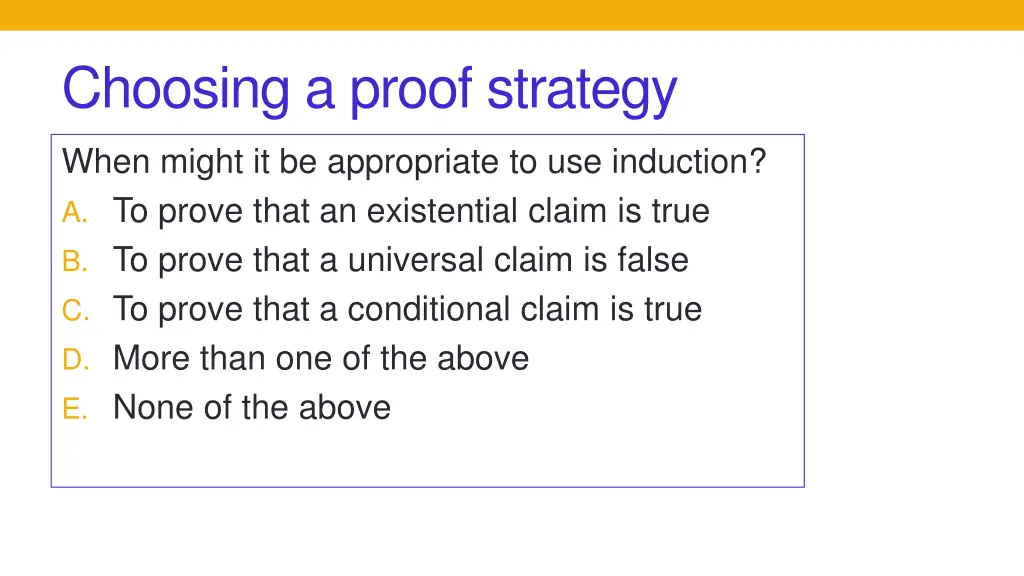 Choosing a proof strategy

When might it be appropriate to use induction?
A. To prove that an existential claim is true
B. To prove that a universal claim is false
C. To prove that a conditional claim is true
D. More than one of the above
E. None of the above